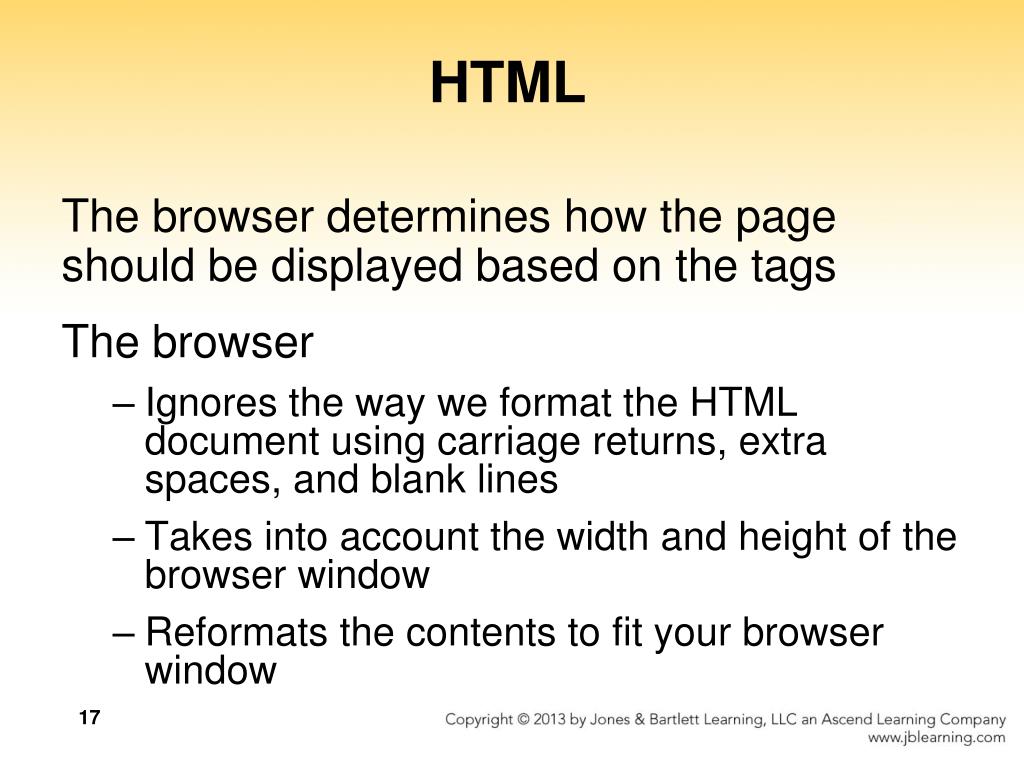 HTML

The browser determines how the page should be displayed based on the tags

The browser

– Ignores the way we format the HTML document using carriage returns, extra spaces, and blank lines

– Takes into account the width and height of the browser window

– Reformats the contents to fit your browser window

17

Copyright © 2013 by Jones & Bartlett Learning, LLC an Ascend Learning Company
www.jblearning.com